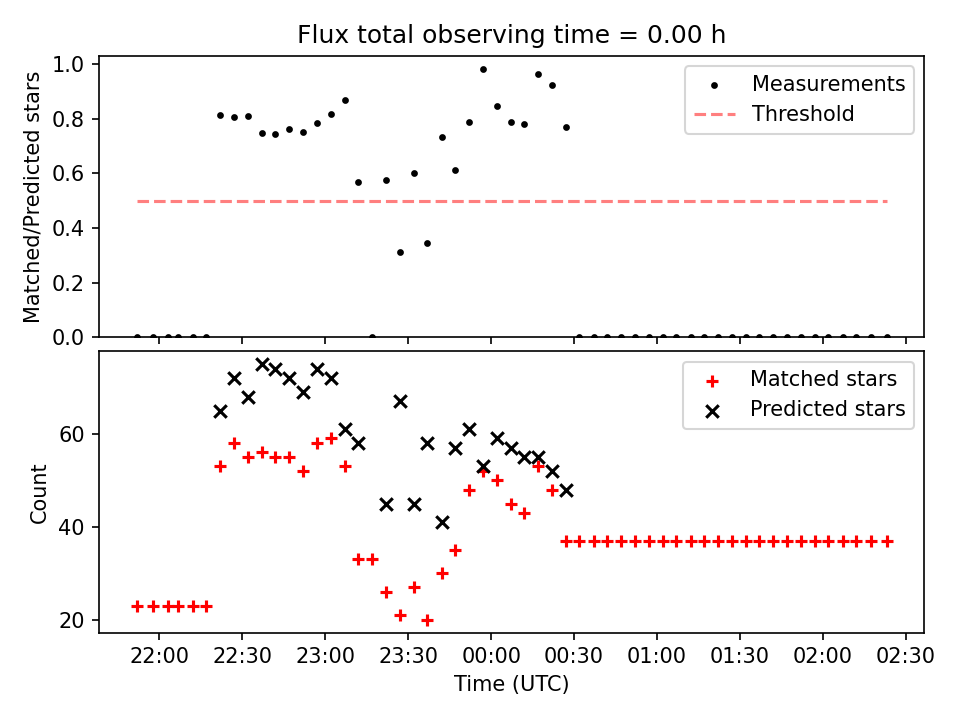 Flux total observing time = 0.00 h

Matched/Predicted stars

1.0
0.8
0.6
0.4
0.2
0.0

Measurements
Threshold

Count

60
40
20

Matched stars
Predicted stars

22:00
22:30
23:00
23:30
00:00
00:30
01:00
01:30
02:00
02:30

Time (UTC)